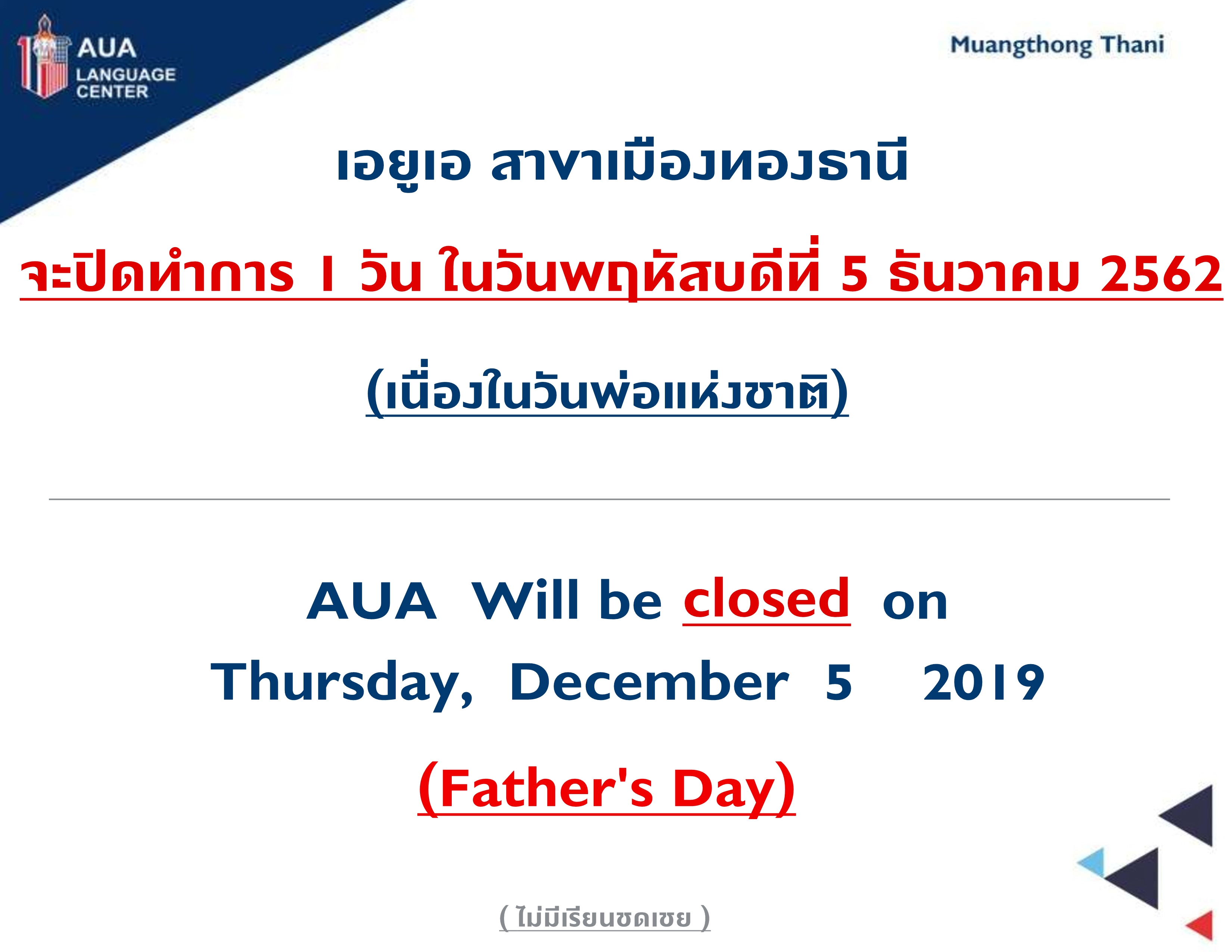 AUA LANGUAGE CENTER

Muangthong Thani

เอยูเอ สาขาเมืองทองธานี

จะปิดทำการ 1 วัน ในวันพฤหัสบดีที่ 5 ธันวาคม 2562

(เนื่องในวันพ่อแห่งชาติ)

AUA Will be closed on Thursday, December 5 2019

(Father's Day)

( ไม่มีเรียนชดเชย )